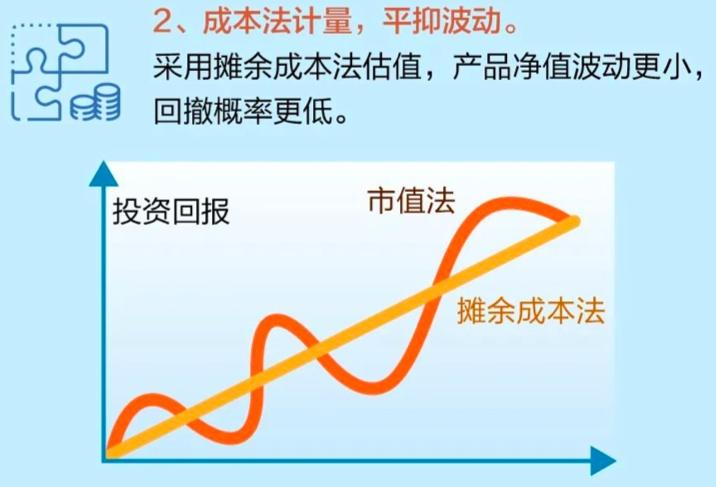 2、成本法计量，平抑波动。

采用摊余成本法估值，产品净值波动更小，回撤概率更低。

投资回报

市值法

摊余成本法